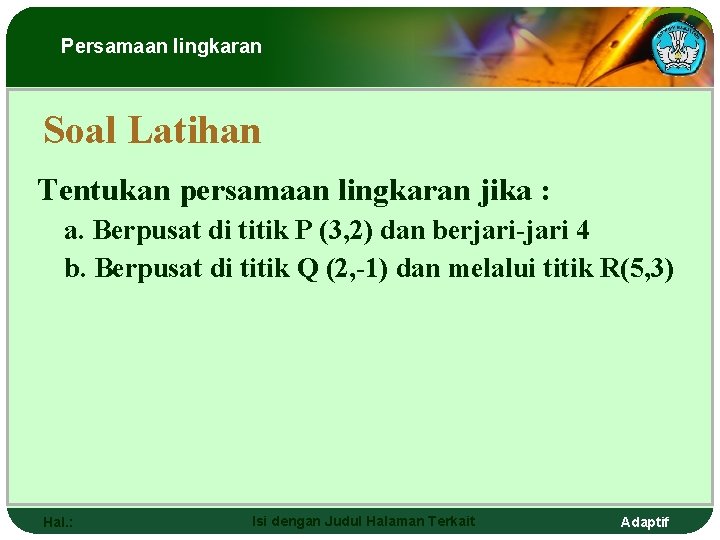 Persamaan lingkaran

Soal Latihan

Tentukan persamaan lingkaran jika :

a. Berpusat di titik P (3,2) dan berjari-jari 4

b. Berpusat di titik Q (2,-1) dan melalui titik R(5,3)

Hal.:

Isi dengan Judul Halaman Terkait

Adaptif